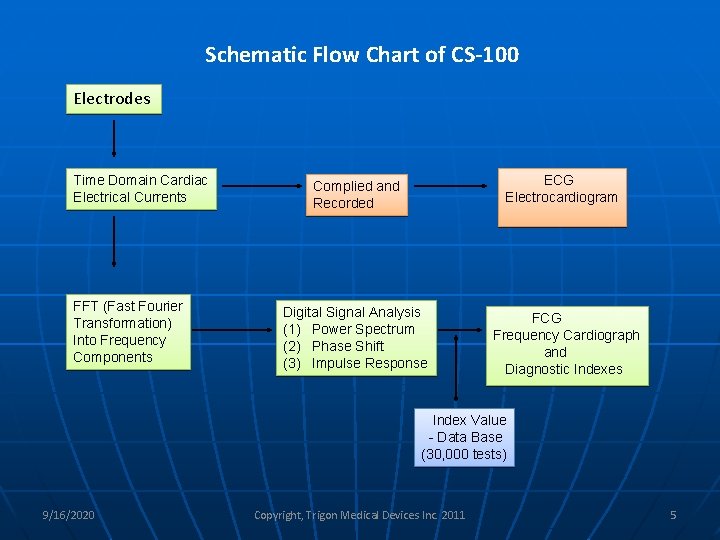 Schematic Flow Chart of CS-100

Electrodes

Time Domain Cardiac Electrical Currents

Complied and Recorded

ECG
Electrocardiogram

FFT (Fast Fourier Transformation) Into Frequency Components

Digital Signal Analysis
(1) Power Spectrum
(2) Phase Shift
(3) Impulse Response

FCG
Frequency Cardiograph
and
Diagnostic Indexes

Index Value
- Data Base
(30,000 tests)

9/16/2020

Copyright, Trigon Medical Devices Inc. 2011

5